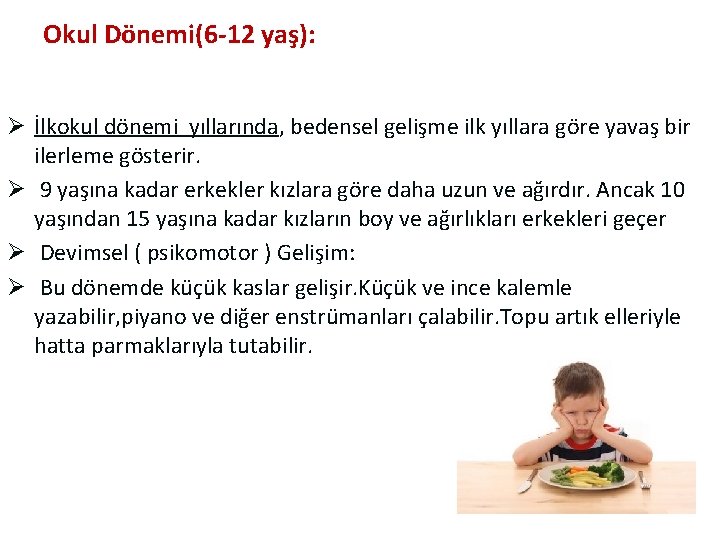 Okul Dönemi(6-12 yaş):

➢ İlkokul dönemi yıllarında, bedensel gelişme ilk yıllara göre yavaş bir ilerleme gösterir.

➢ 9 yaşına kadar erkekler kızlara göre daha uzun ve ağırdır. Ancak 10 yaşından 15 yaşına kadar kızların boy ve ağırlıkları erkekleri geçer

➢ Devimsel ( psikomotor ) Gelişim:

➢ Bu dönemde küçük kaslar gelişir.Küçük ve ince kalemle yazabilir,piyano ve diğer enstrümanları çalabilir.Topu artık elleriyle hatta parmaklarıyla tutabilir.